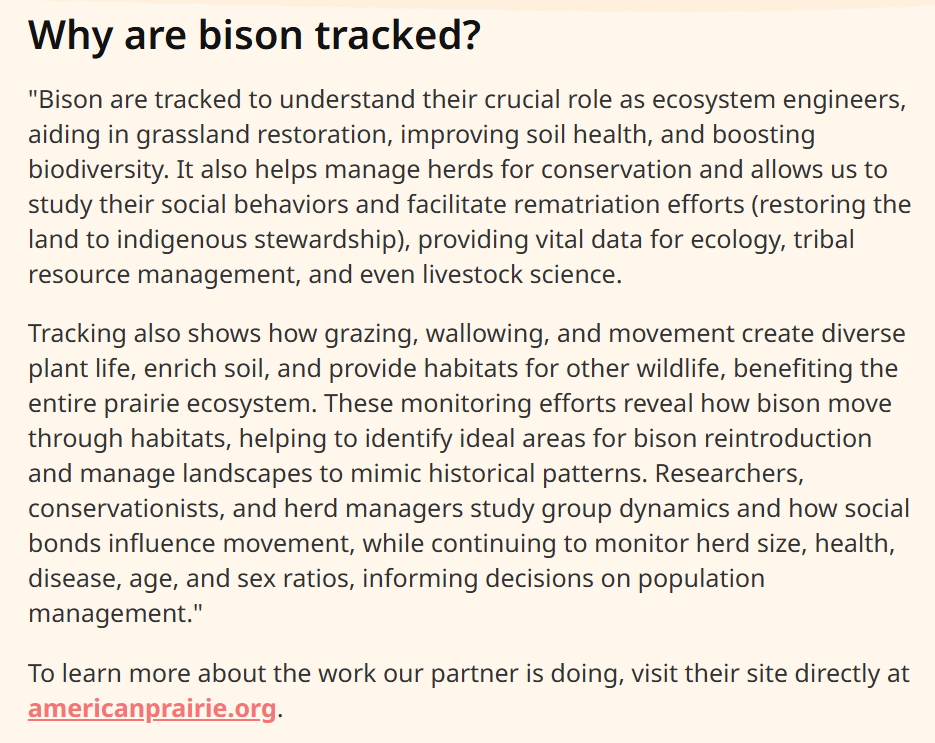 Why are bison tracked?

"Bison are tracked to understand their crucial role as ecosystem engineers, aiding in grassland restoration, improving soil health, and boosting biodiversity. It also helps manage herds for conservation and allows us to study their social behaviors and facilitate rematriation efforts (restoring the land to indigenous stewardship), providing vital data for ecology, tribal resource management, and even livestock science.

Tracking also shows how grazing, wallowing, and movement create diverse plant life, enrich soil, and provide habitats for other wildlife, benefiting the entire prairie ecosystem. These monitoring efforts reveal how bison move through habitats, helping to identify ideal areas for bison reintroduction and manage landscapes to mimic historical patterns. Researchers, conservationists, and herd managers study group dynamics and how social bonds influence movement, while continuing to monitor herd size, health, disease, age, and sex ratios, informing decisions on population management."

To learn more about the work our partner is doing, visit their site directly at americanprairie.org.